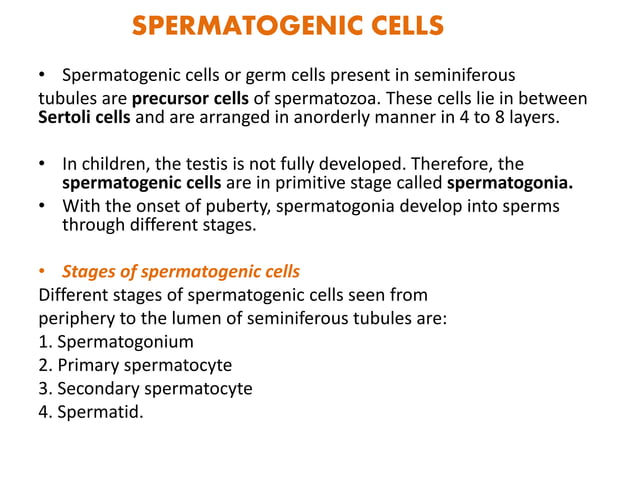 SPERMATOGENIC CELLS

• Spermatogenic cells or germ cells present in seminiferous tubules are precursor cells of spermatozoa. These cells lie in between Sertoli cells and are arranged in anorderly manner in 4 to 8 layers.

• In children, the testis is not fully developed. Therefore, the spermatogenic cells are in primitive stage called spermatogonia.
• With the onset of puberty, spermatogonia develop into sperms through different stages.

• Stages of spermatogenic cells
Different stages of spermatogenic cells seen from periphery to the lumen of seminiferous tubules are:
1. Spermatogonium
2. Primary spermatocyte
3. Secondary spermatocyte
4. Spermatid.